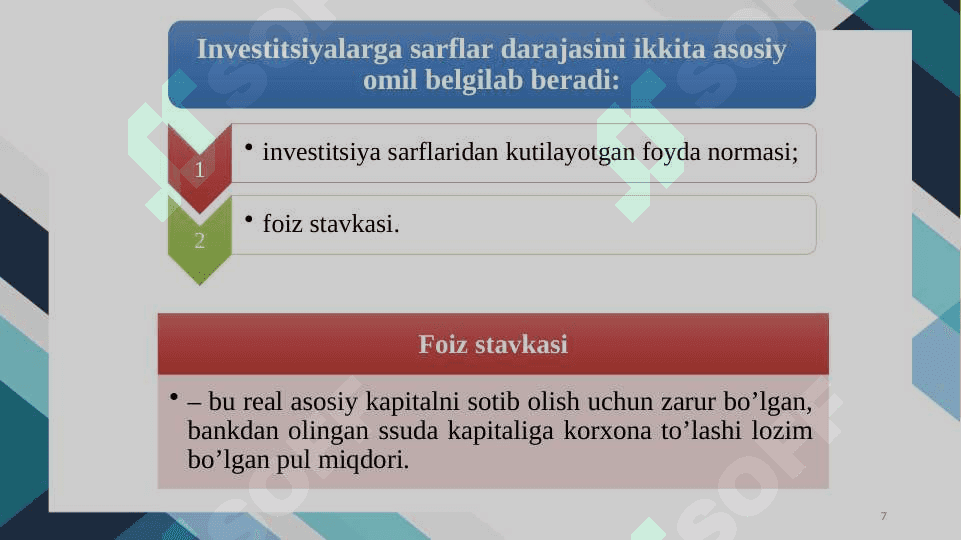 Investitsiyalarga sarflar darajasini ikkita asosiy omil belgilab beradi:

1

• investitsiya sarflaridan kutilayotgan foyda normasi;

2

• foiz stavkasi.

Foiz stavkasi

• – bu real asosiy kapitalni sotib olish uchun zarur bo’lgan, bankdan olingan ssuda kapitaliga korxona to’lashi lozim bo’lgan pul miqdori.

7